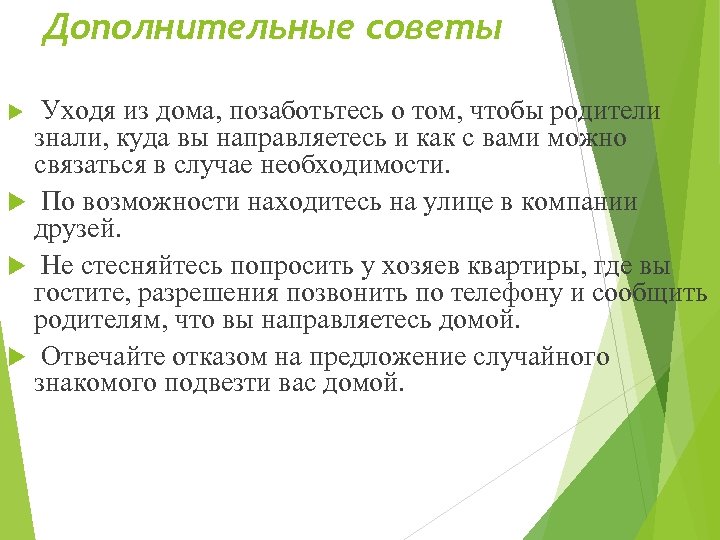 Дополнительные советы

Уходя из дома, позаботьтесь о том, чтобы родители знали, куда вы направляетесь и как с вами можно связаться в случае необходимости.

По возможности находитесь на улице в компании друзей.

Не стесняйтесь попросить у хозяев квартиры, где вы гостите, разрешения позвонить по телефону и сообщить родителям, что вы направляетесь домой.

Отвечайте отказом на предложение случайного знакомого подвезти вас домой.